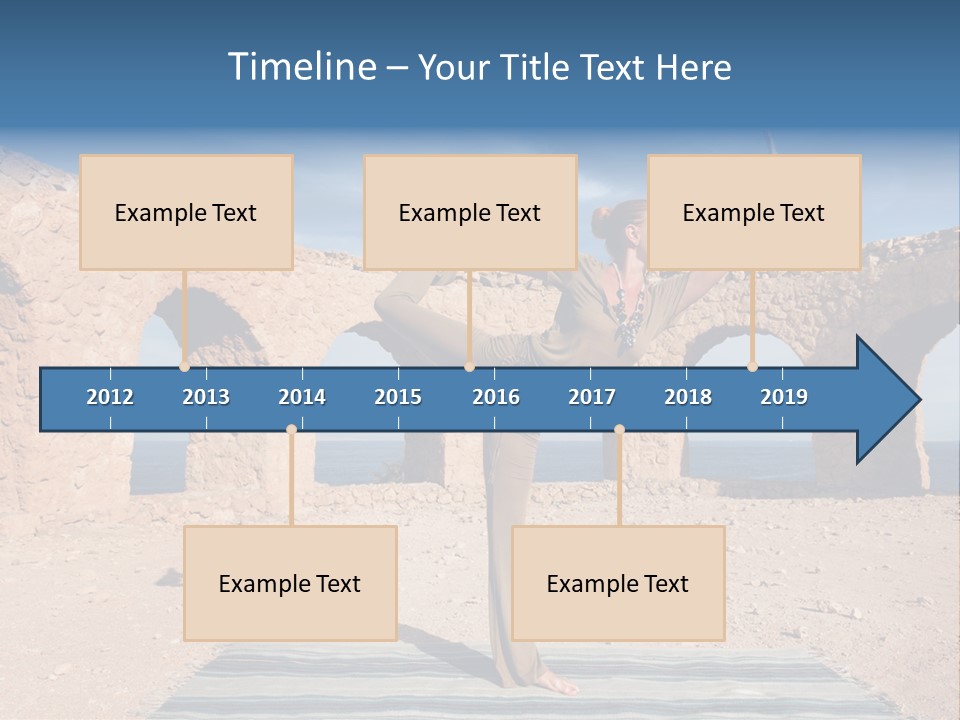 Timeline – Your Title Text Here

Example Text

Example Text

Example Text

2012 2013 2014 2015 2016 2017 2018 2019

Example Text

Example Text